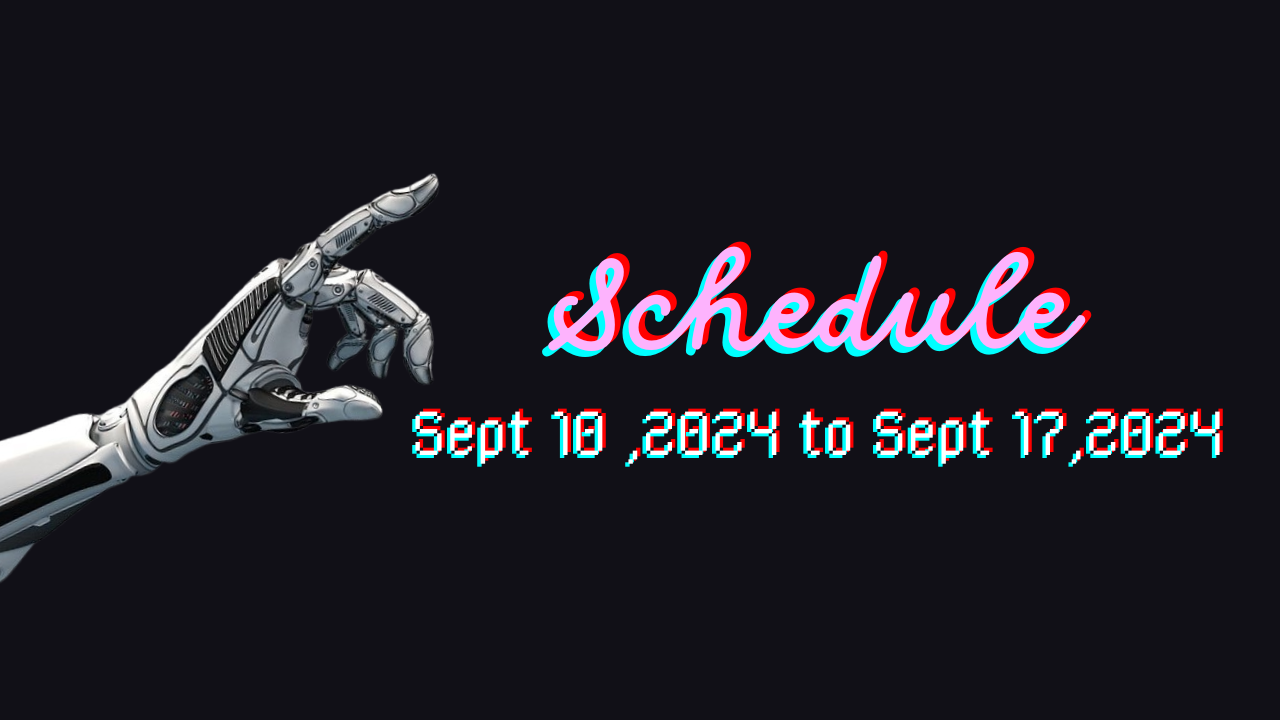 Schedule

Sept 10 ,2024 to Sept 17,2024